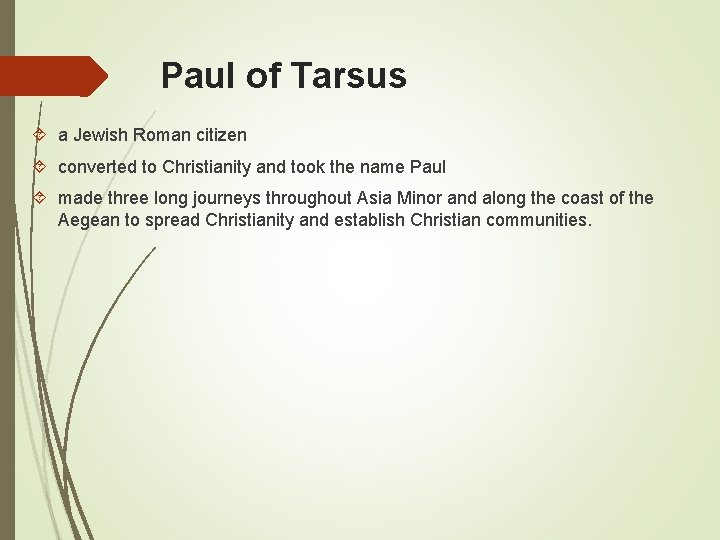 Paul of Tarsus

a Jewish Roman citizen

converted to Christianity and took the name Paul

made three long journeys throughout Asia Minor and along the coast of the Aegean to spread Christianity and establish Christian communities.